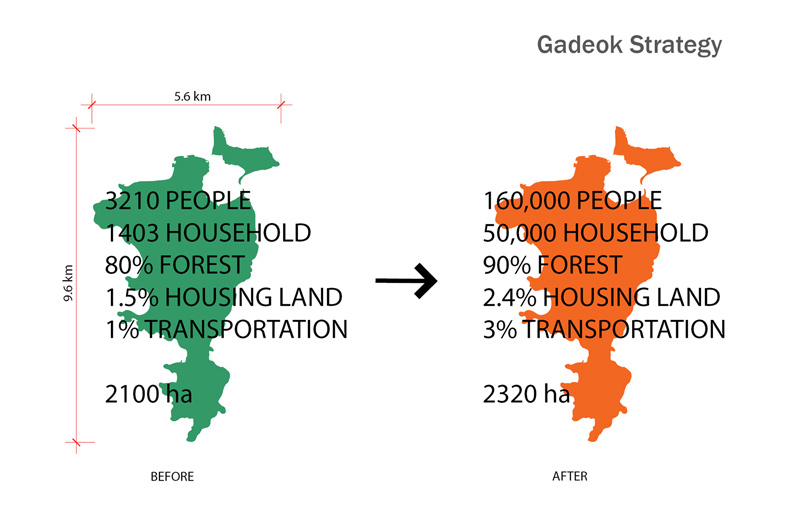 Gadeok Strategy

5.6 km

9.6 km

3210 PEOPLE
1403 HOUSEHOLD
80% FOREST
1.5% HOUSING LAND
1% TRANSPORTATION

2100 ha

BEFORE

160,000 PEOPLE
50,000 HOUSEHOLD
90% FOREST
2.4% HOUSING LAND
3% TRANSPORTATION

2320 ha

AFTER